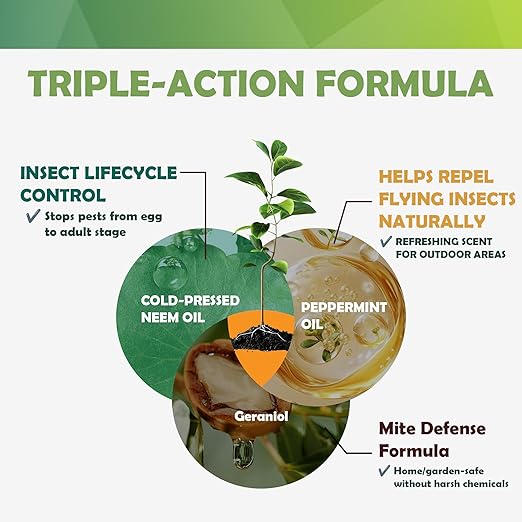 TRIPLE-ACTION FORMULA

INSECT LIFECYCLE CONTROL
✓ Stops pests from egg to adult stage

HELPS REPEL FLYING INSECTS NATURALLY
✓ REFRESHING SCENT FOR OUTDOOR AREAS

COLD-PRESSED NEEM OIL

PEPPERMINT OIL

Geraniol

Mite Defense Formula
✓ Home/garden-safe without harsh chemicals